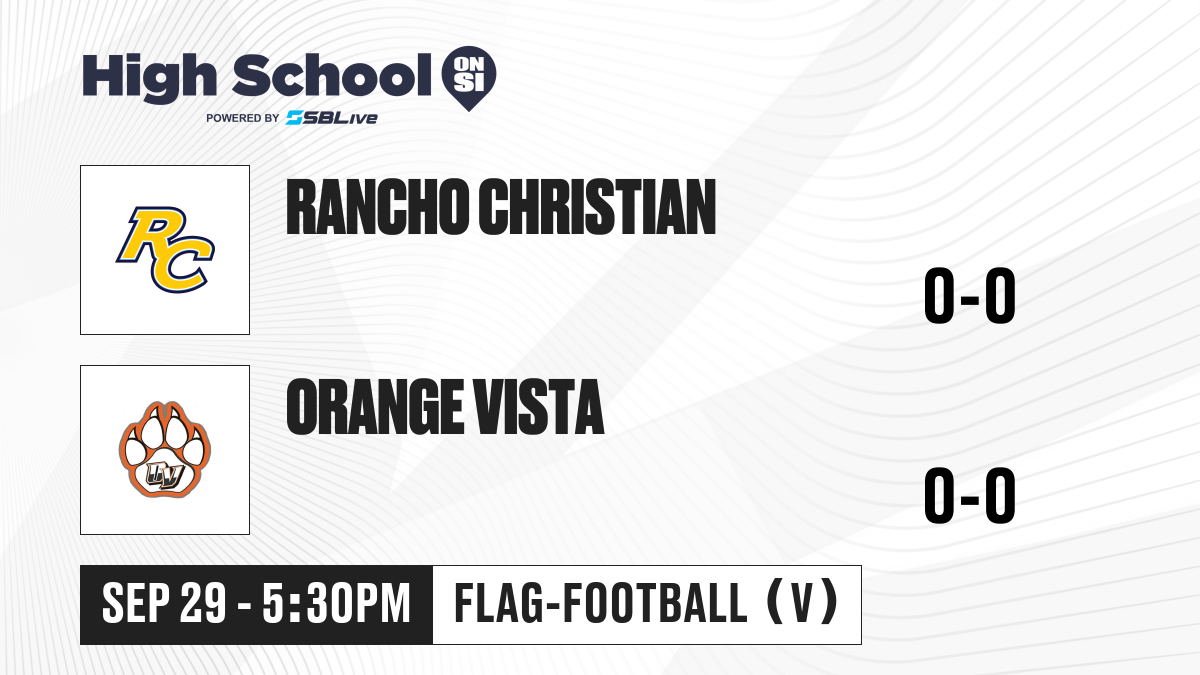 High School ON SI
POWERED BY SBLive

RC
RANCHO CHRISTIAN
0-0

OV
ORANGE VISTA
0-0

SEP 29 - 5:30PM
FLAG-FOOTBALL (V)